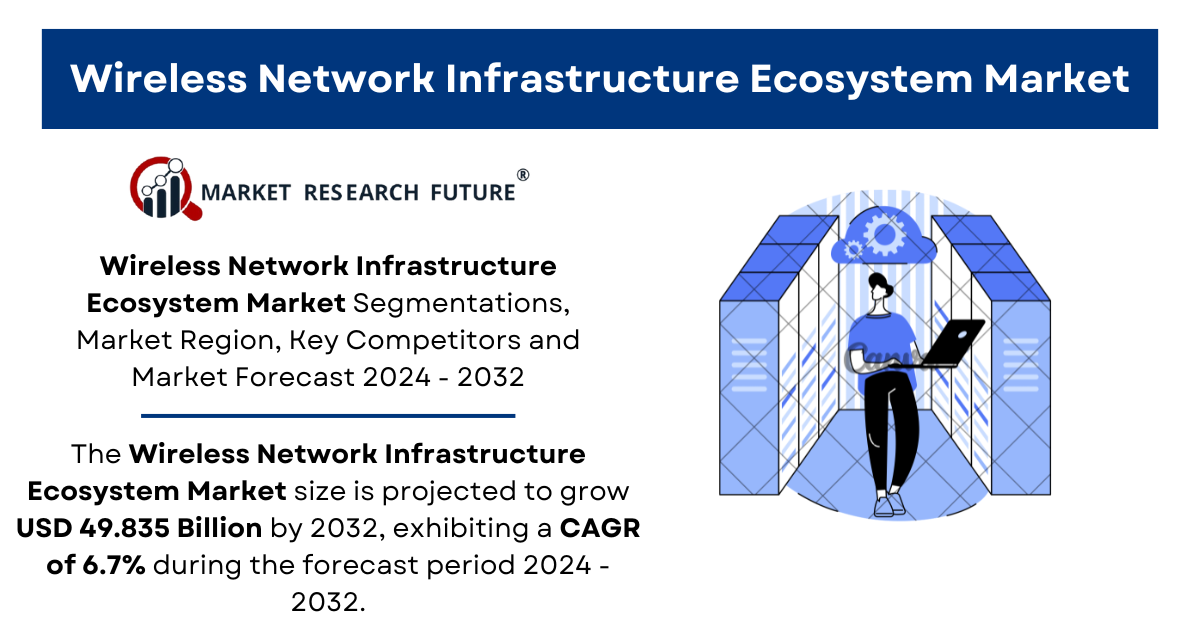 Wireless Network Infrastructure Ecosystem Market

MARKET RESEARCH FUTURE®

Wireless Network Infrastructure Ecosystem Market Segmentations, Market Region, Key Competitors and Market Forecast 2024 - 2032

The Wireless Network Infrastructure Ecosystem Market size is projected to grow USD 49.835 Billion by 2032, exhibiting a CAGR of 6.7% during the forecast period 2024 - 2032.

Canva